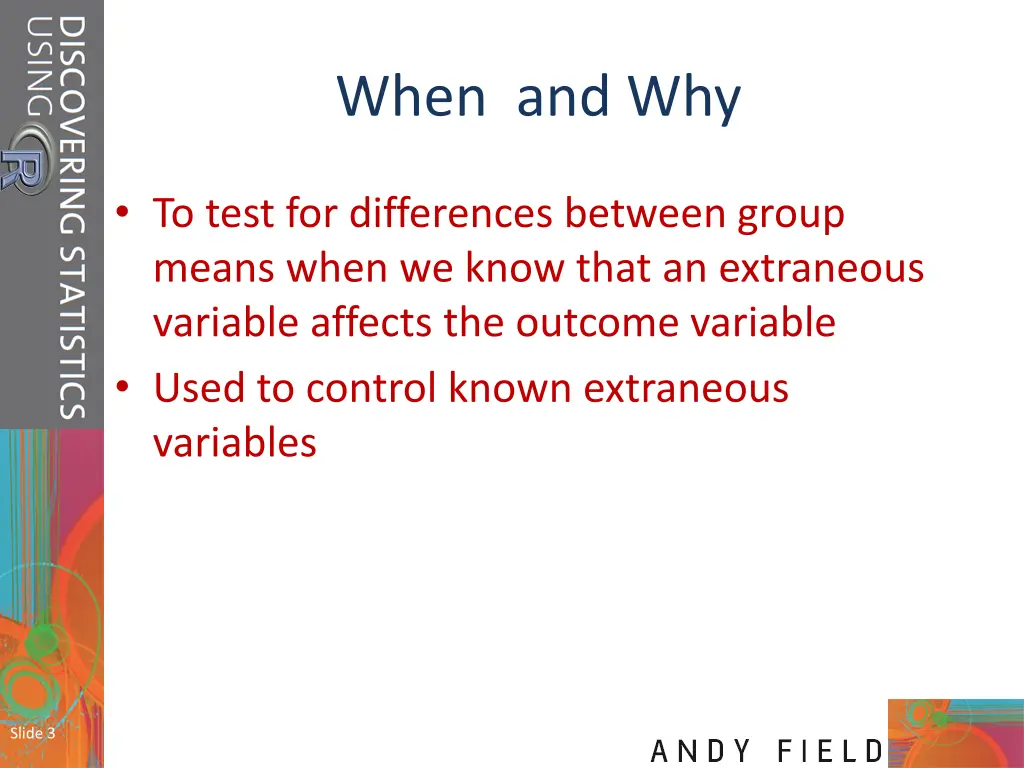 DISCOVERING STATISTICS USING R

When and Why

• To test for differences between group means when we know that an extraneous variable affects the outcome variable
• Used to control known extraneous variables

Slide 3

ANDY FIELD